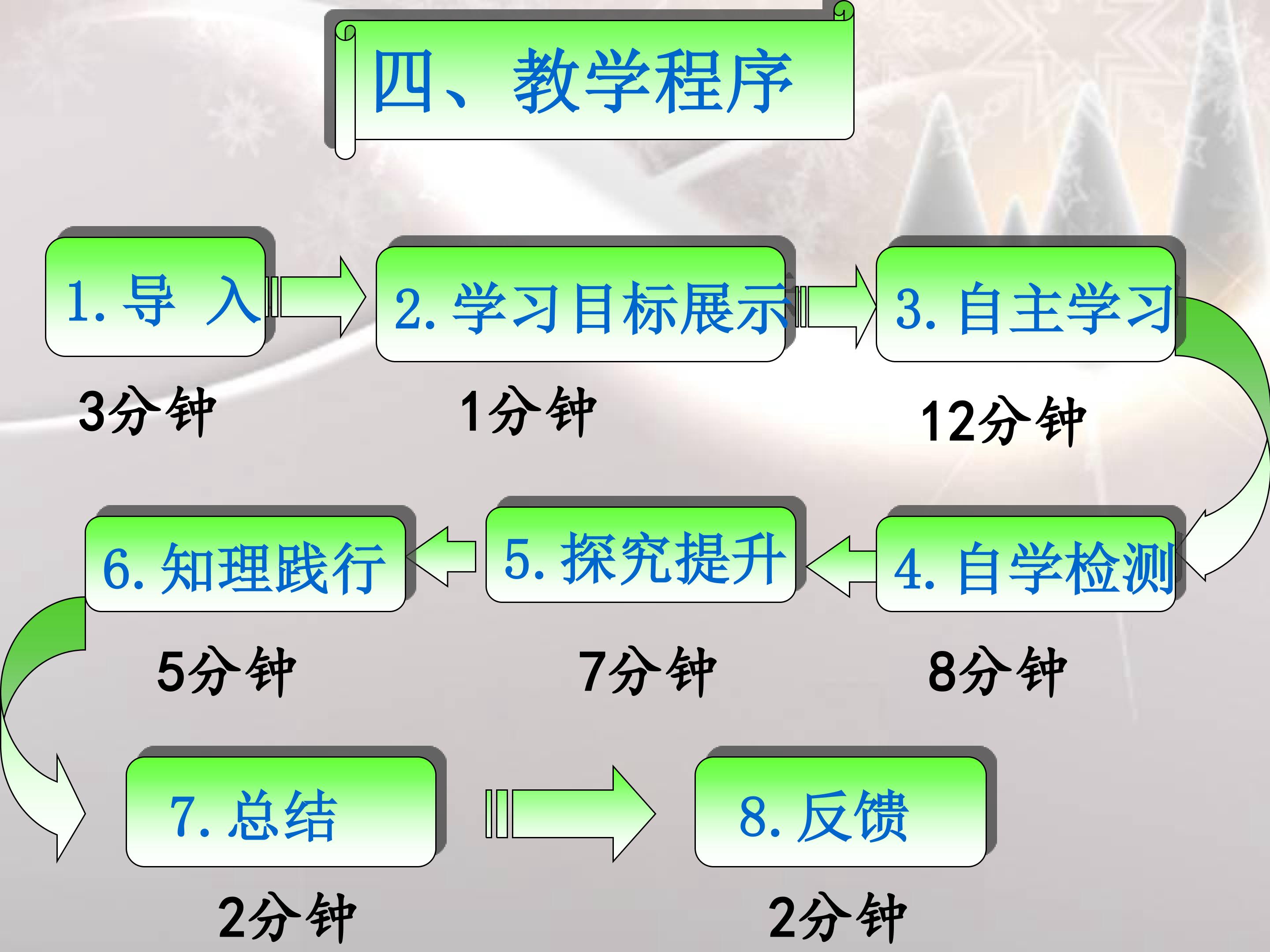 四、教学程序

1. 导 入

3分钟

2. 学习目标展示

1分钟

3. 自主学习

12分钟

4. 自学检测

8分钟

5. 探究提升

7分钟

6. 知理践行

5分钟

7. 总结

2分钟

8. 反馈

2分钟